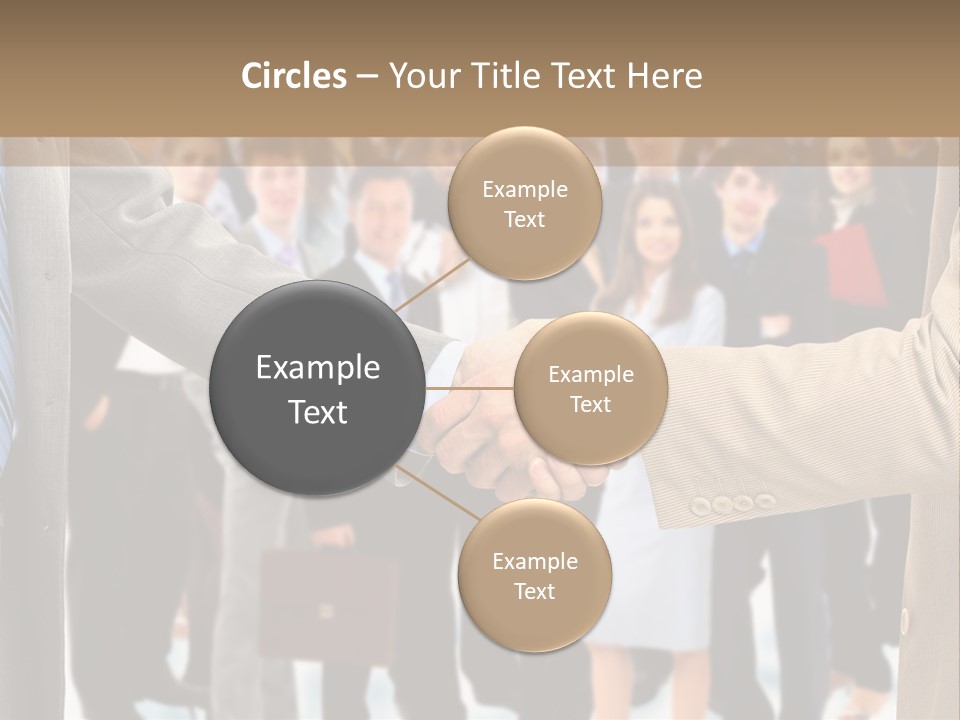 Circles – Your Title Text Here

Example Text

Example Text

Example Text

Example Text